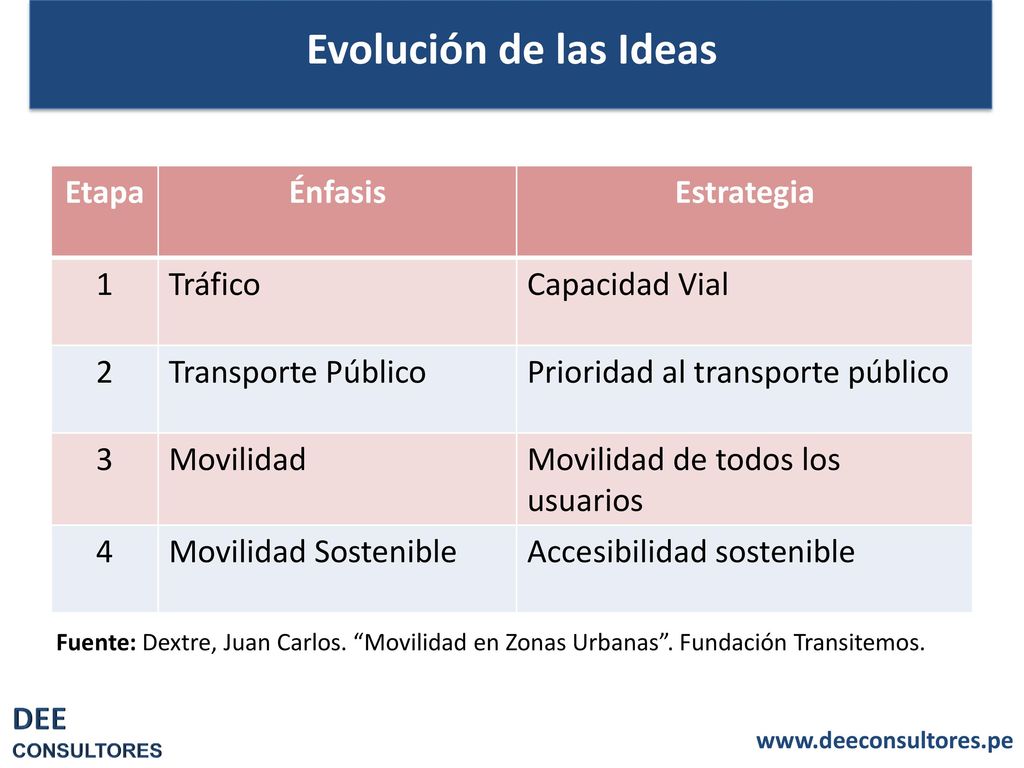 Evolución de las Ideas

| Etapa | Énfasis | Estrategia |
|---|---|---|
| 1 | Tráfico | Capacidad Vial |
| 2 | Transporte Público | Prioridad al transporte público |
| 3 | Movilidad | Movilidad de todos los usuarios |
| 4 | Movilidad Sostenible | Accesibilidad sostenible |

Fuente: Dextre, Juan Carlos. “Movilidad en Zonas Urbanas”. Fundación Transitemos.

DEE
CONSULTORES

www.deeconsultores.pe